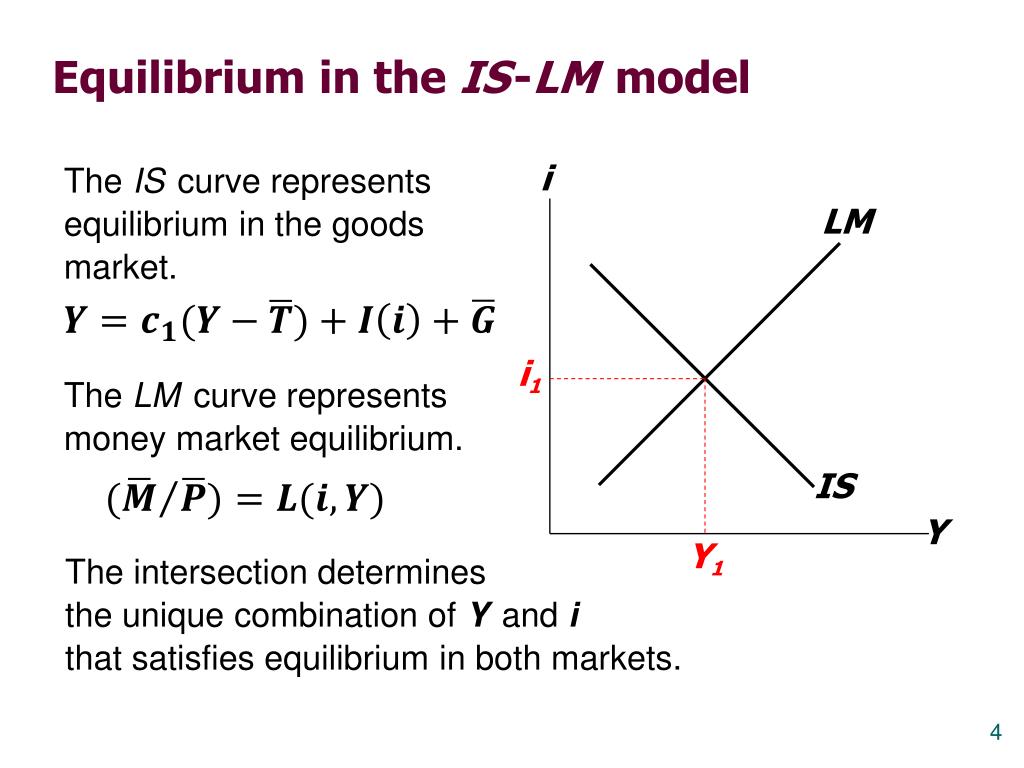 Equilibrium in the IS-LM model

The IS curve represents equilibrium in the goods market.

$Y = c_1(Y - \overline{T}) + I(i) + \overline{G}$

The LM curve represents money market equilibrium.

$(\overline{M}/\overline{P}) = L(i, Y)$

The intersection determines the unique combination of Y and i that satisfies equilibrium in both markets.

i

LM

$i_1$

IS

Y

$Y_1$

4